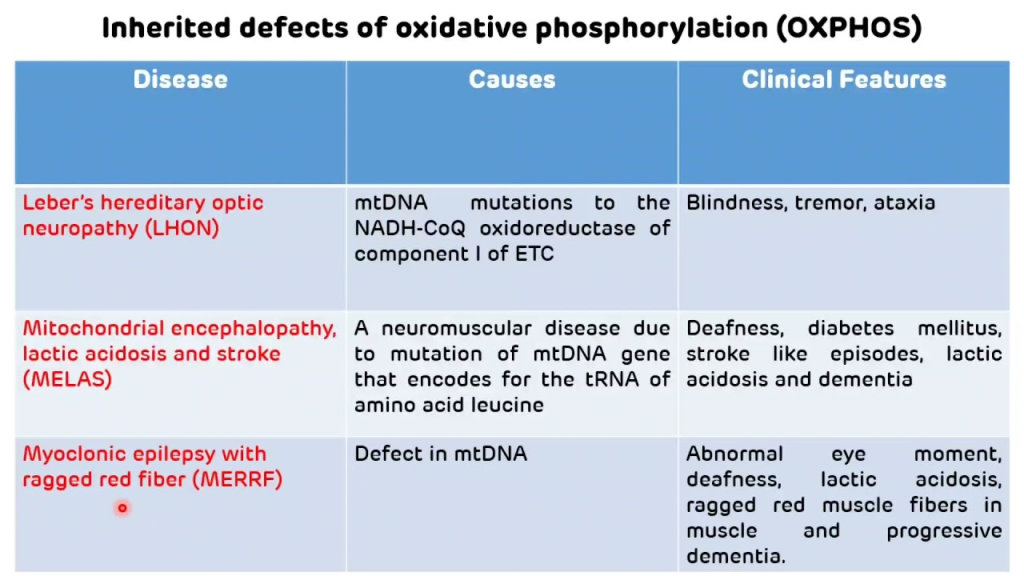 Inherited defects of oxidative phosphorylation (OXPHOS)

| Disease | Causes | Clinical Features |
|---|---|---|
| Leber's hereditary optic neuropathy (LHON) | mtDNA mutations to the NADH-CoQ oxidoreductase of component I of ETC | Blindness, tremor, ataxia |
| Mitochondrial encephalopathy, lactic acidosis and stroke (MELAS) | A neuromuscular disease due to mutation of mtDNA gene that encodes for the tRNA of amino acid leucine | Deafness, diabetes mellitus, stroke like episodes, lactic acidosis and dementia |
| Myoclonic epilepsy with ragged red fiber (MERRF) | Defect in mtDNA | Abnormal eye moment, deafness, lactic acidosis, ragged red muscle fibers in muscle and progressive dementia. |